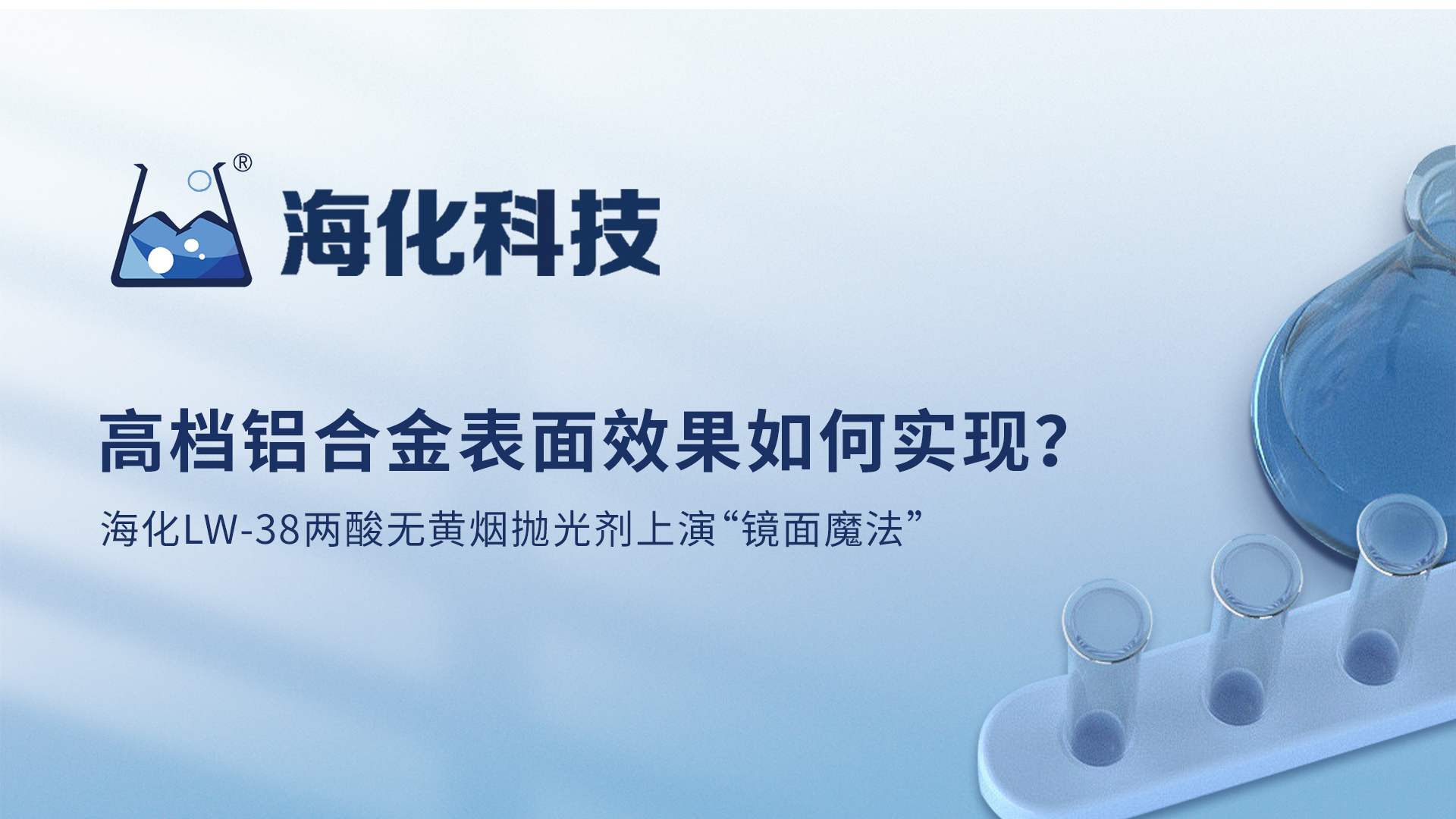 ®
海化科技

高档铝合金表面效果如何实现?
海化LW-38两酸无黄烟抛光剂上演“镜面魔法”